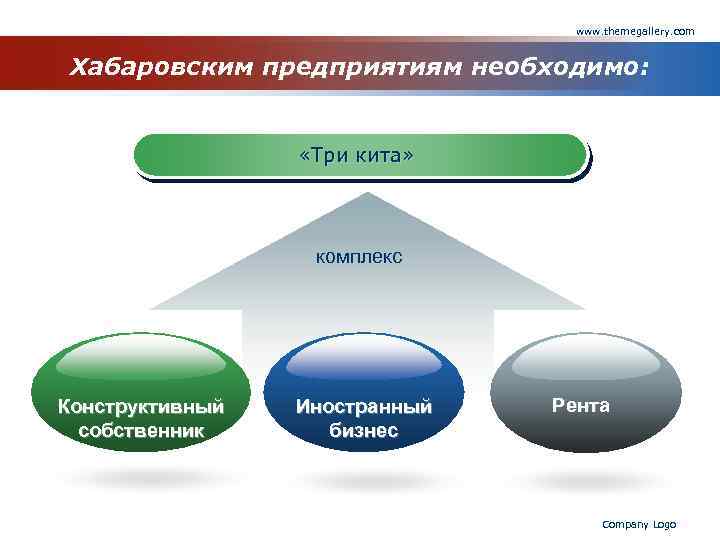 www.themegallery.com

Хабаровским предприятиям необходимо:

«Три кита»

комплекс

Конструктивный собственник

Иностранный бизнес

Рента

Company Logo